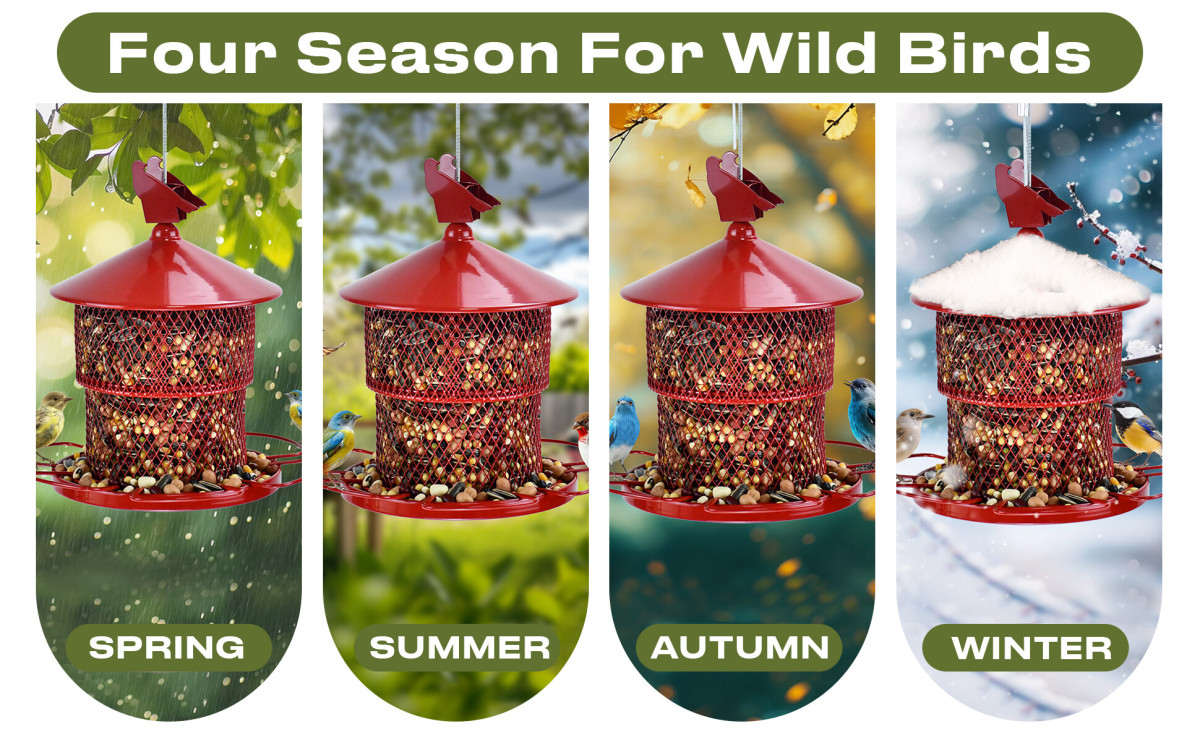 Four Season For Wild Birds

SPRING

SUMMER

AUTUMN

WINTER